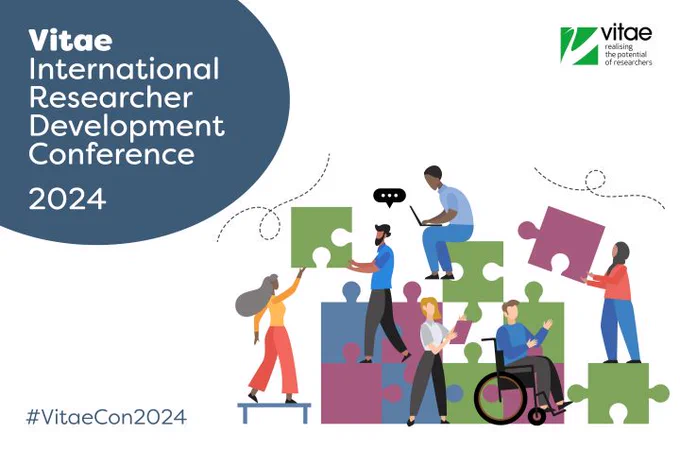 Vitae International Researcher Development Conference

2024

vitae
realising the potential of researchers

#VitaeCon2024